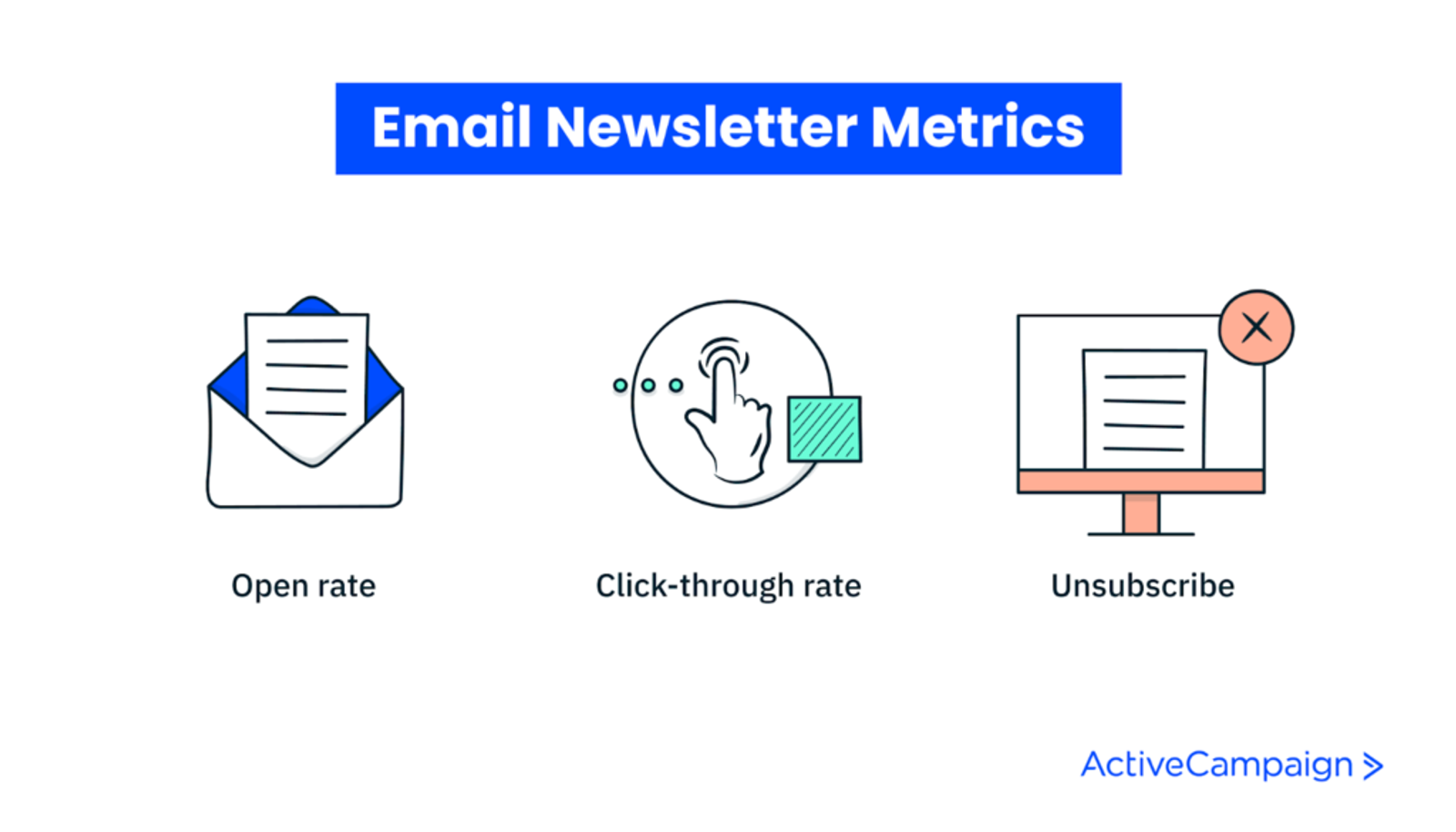 Email Newsletter Metrics

Open rate

Click-through rate

Unsubscribe

ActiveCampaign >